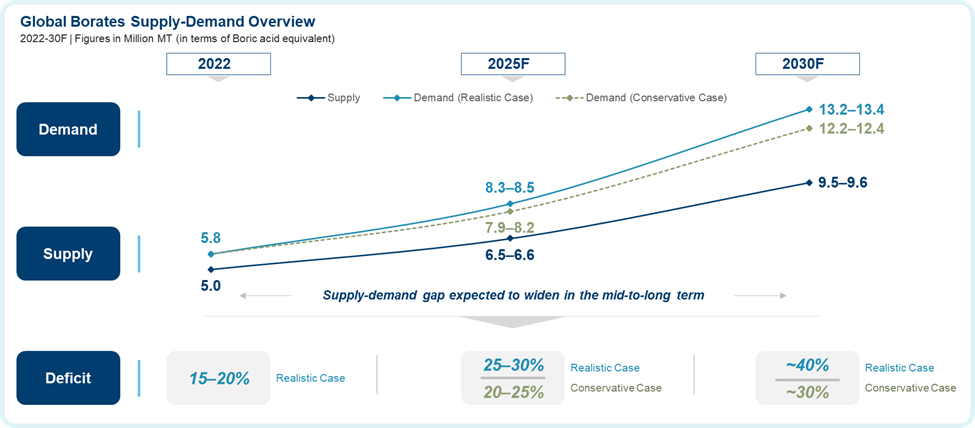 Global Borates Supply-Demand Overview
2022-30F | Figures in Million MT (in terms of Boric acid equivalent)

2022
2025F
2030F

Supply
Demand (Realistic Case)
Demand (Conservative Case)

Demand

Supply

5.8
5.0
8.3–8.5
7.9–8.2
6.5–6.6
13.2–13.4
12.2–12.4
9.5–9.6

Supply-demand gap expected to widen in the mid-to-long term

Deficit

15–20%
Realistic Case

25–30%
Realistic Case
20–25%
Conservative Case

~40%
Realistic Case
~30%
Conservative Case